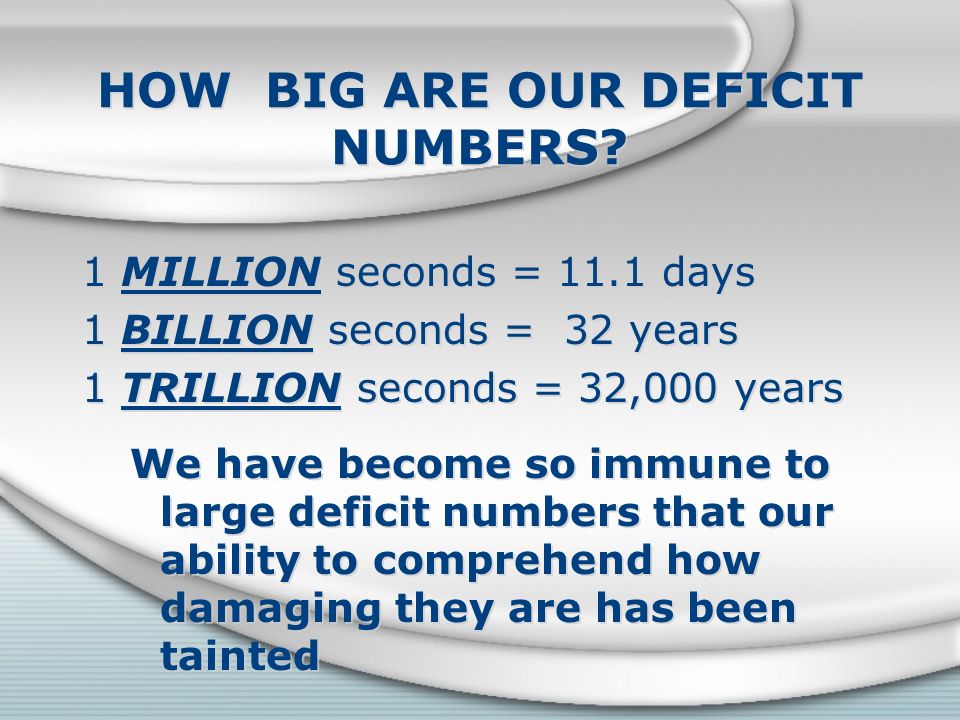 HOW BIG ARE OUR DEFICIT NUMBERS?

1 MILLION seconds = 11.1 days
1 BILLION seconds = 32 years
1 TRILLION seconds = 32,000 years

We have become so immune to large deficit numbers that our ability to comprehend how damaging they are has been tainted